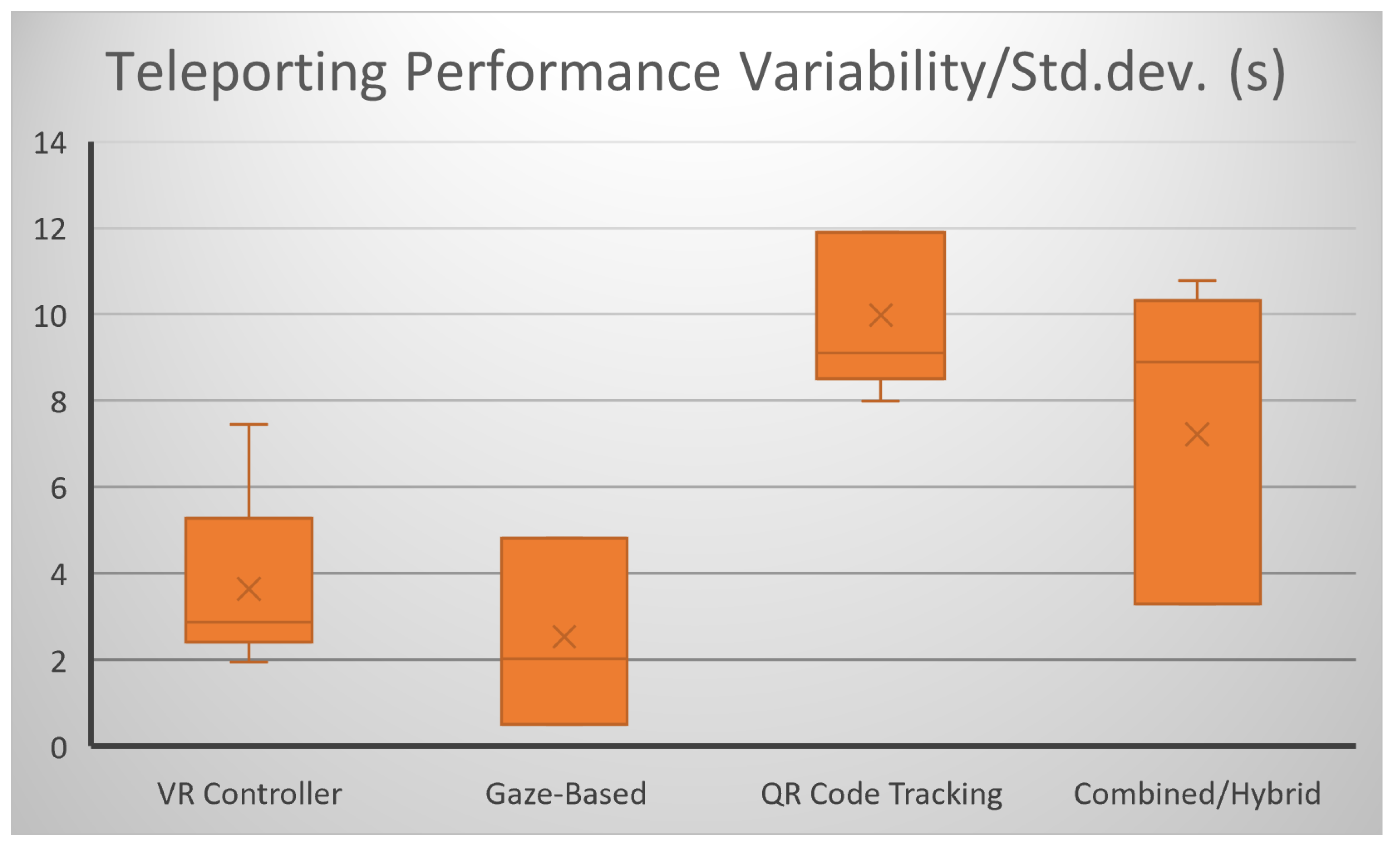 Teleporting Performance Variability/Std.dev. (s)

14
12
10
8
6
4
2
0

VR Controller
Gaze-Based
QR Code Tracking
Combined/Hybrid